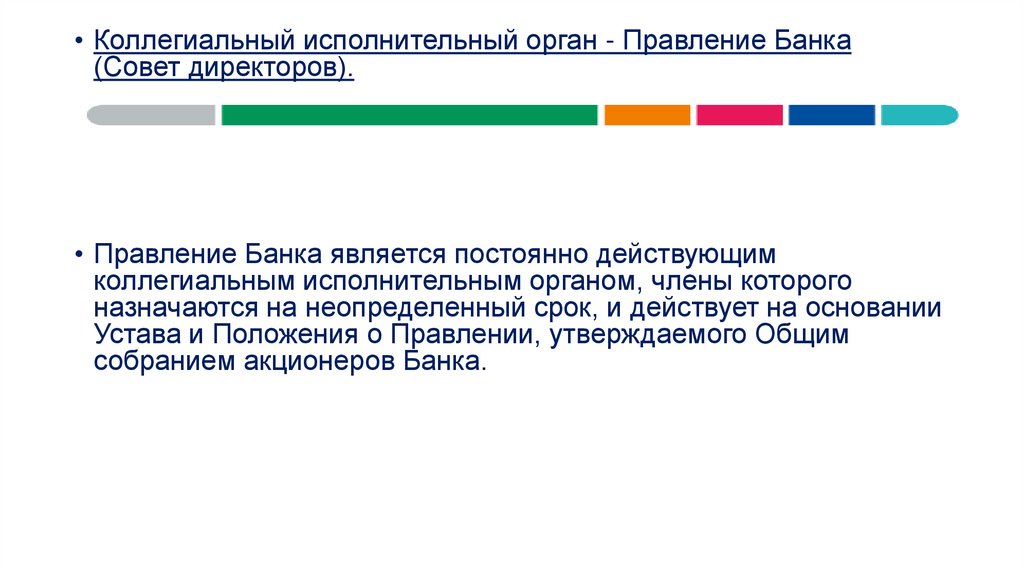 • Коллегиальный исполнительный орган - Правление Банка (Совет директоров).

• Правление Банка является постоянно действующим коллегиальным исполнительным органом, члены которого назначаются на неопределенный срок, и действует на основании Устава и Положения о Правлении, утверждаемого Общим собранием акционеров Банка.